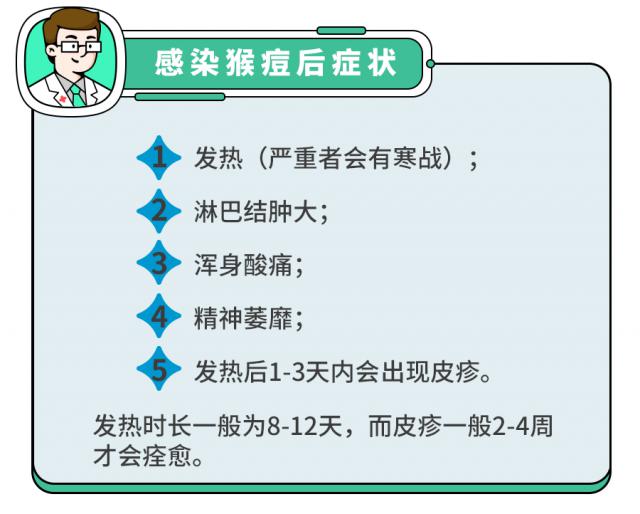 感染猴痘后症状

1 发热（严重者会有寒战）；

2 淋巴结肿大；

3 浑身酸痛；

4 精神萎靡；

5 发热后1-3天内会出现皮疹。

发热时长一般为8-12天，而皮疹一般2-4周才会痊愈。